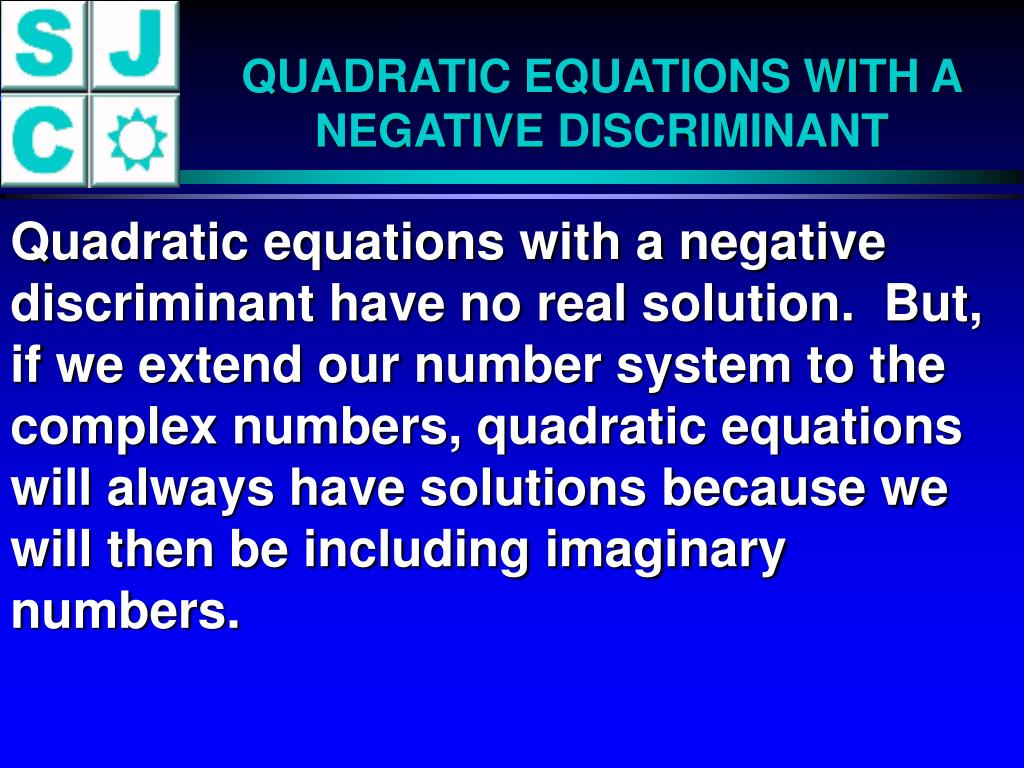 S J
C

QUADRATIC EQUATIONS WITH A NEGATIVE DISCRIMINANT

Quadratic equations with a negative discriminant have no real solution. But, if we extend our number system to the complex numbers, quadratic equations will always have solutions because we will then be including imaginary numbers.